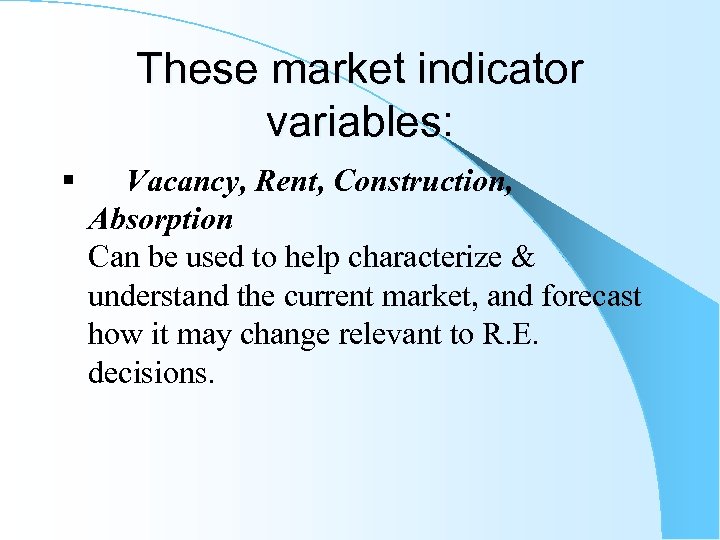 These market indicator variables:

▪ Vacancy, Rent, Construction, Absorption
Can be used to help characterize & understand the current market, and forecast how it may change relevant to R.E. decisions.